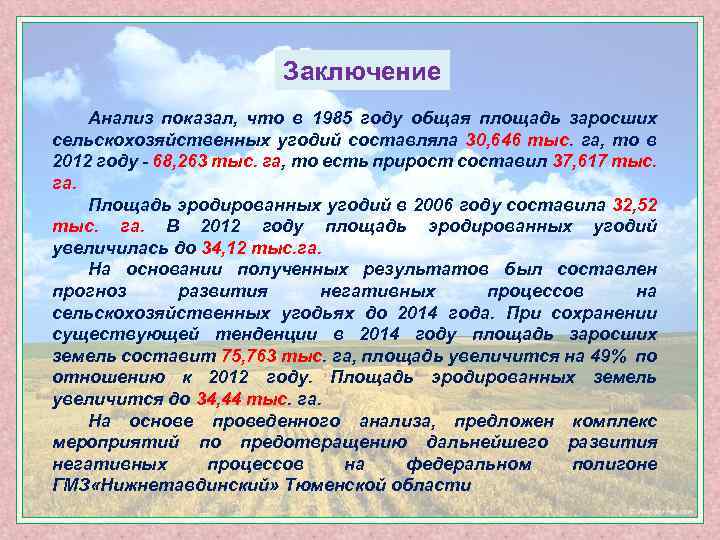 Заключение

Анализ показал, что в 1985 году общая площадь заросших сельскохозяйственных угодий составляла 30,646 тыс. га, то в 2012 году - 68,263 тыс. га, то есть прирост составил 37,617 тыс. га.

Площадь эродированных угодий в 2006 году составила 32,52 тыс. га. В 2012 году площадь эродированных угодий увеличилась до 34,12 тыс.га.

На основании полученных результатов был составлен прогноз развития негативных процессов на сельскохозяйственных угодьях до 2014 года. При сохранении существующей тенденции в 2014 году площадь заросших земель составит 75,763 тыс. га, площадь увеличится на 49% по отношению к 2012 году. Площадь эродированных земель увеличится до 34,44 тыс. га.

На основе проведенного анализа, предложен комплекс мероприятий по предотвращению дальнейшего развития негативных процессов на федеральном полигоне ГМЗ«Нижнетавдинский» Тюменской области